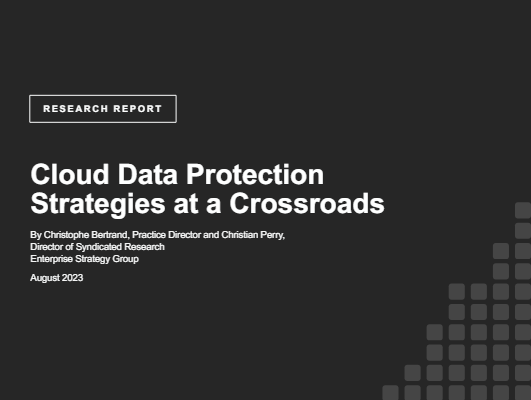 RESEARCH REPORT

Cloud Data Protection Strategies at a Crossroads

By Christophe Bertrand, Practice Director and Christian Perry, Director of Syndicated Research
Enterprise Strategy Group

August 2023